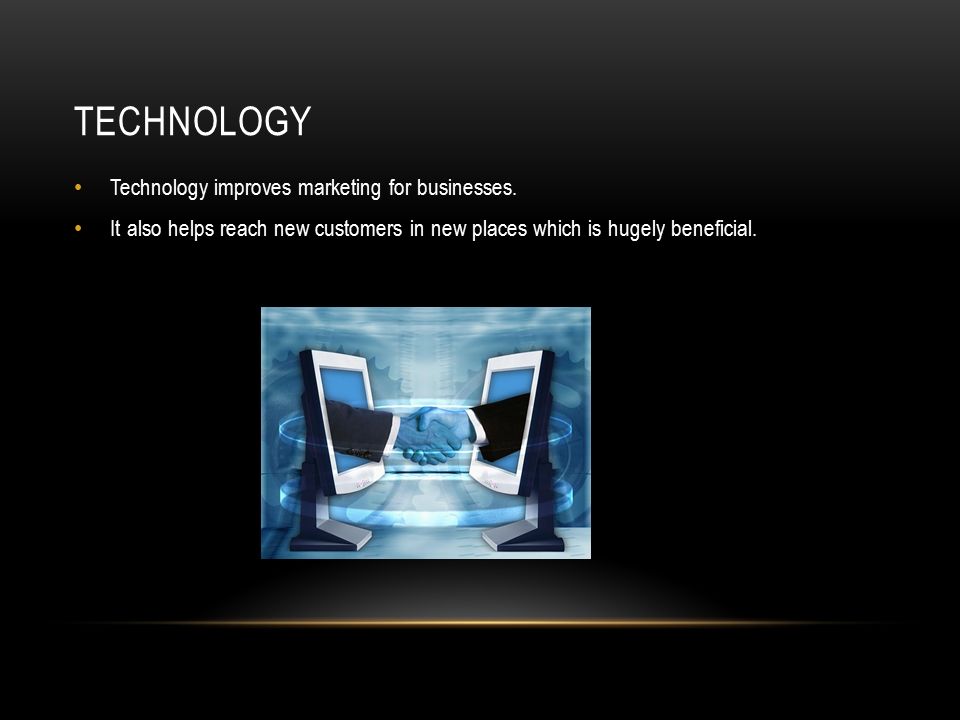 TECHNOLOGY

• Technology improves marketing for businesses.

• It also helps reach new customers in new places which is hugely beneficial.